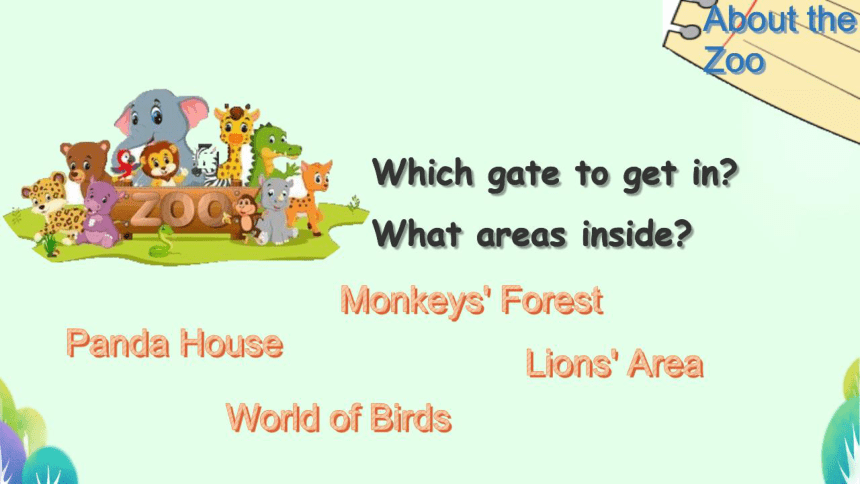 About the Zoo

ZOO

Which gate to get in?

What areas inside?

Monkeys' Forest

Panda House

Lions' Area

World of Birds